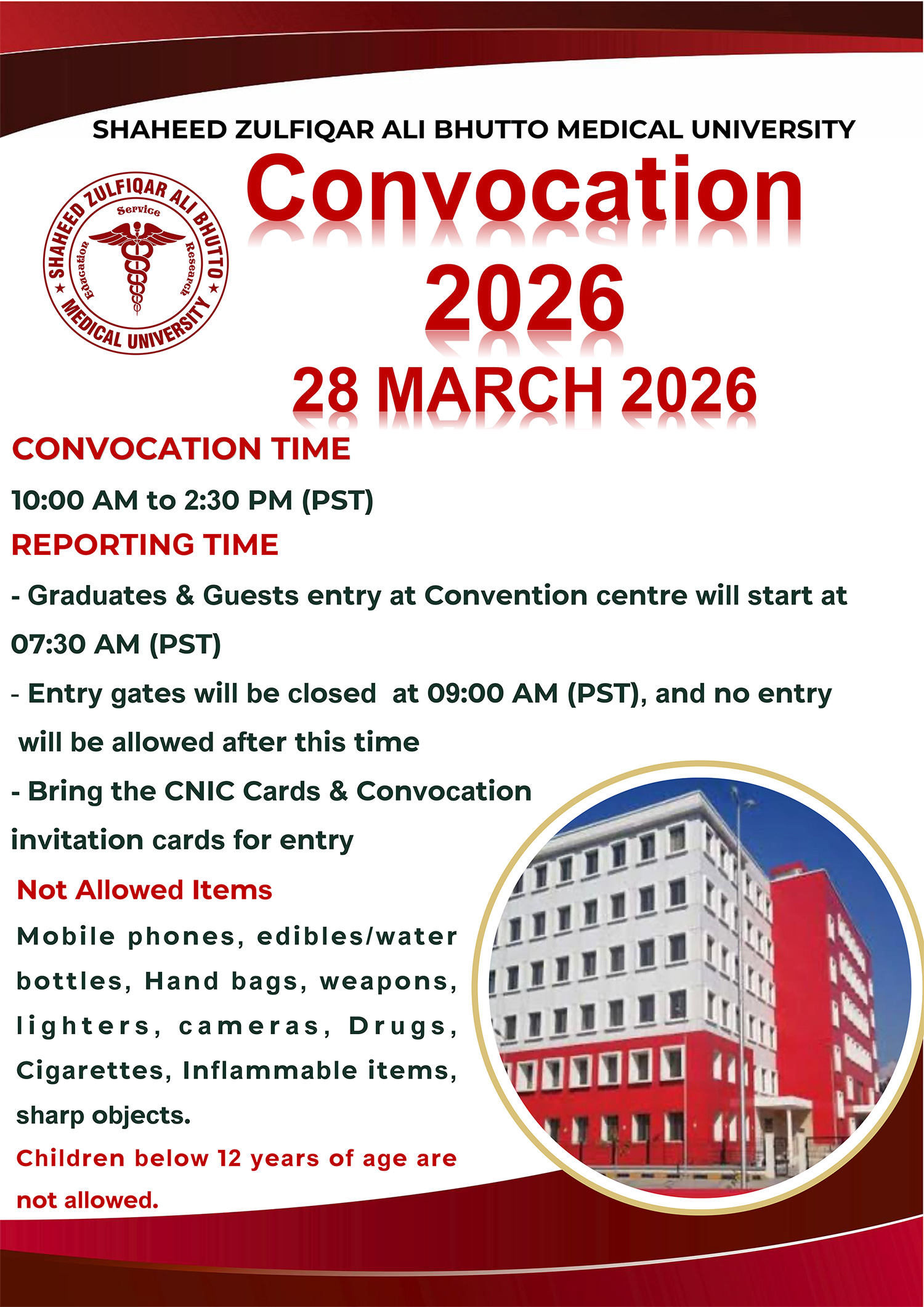 SHAHEED ZULFIQAR ALI BHUTTO MEDICAL UNIVERSITY

SHAHEED ZULFIQAR ALI BHUTTO MEDICAL UNIVERSITY
Service
Education
Research

Convocation 2026

28 MARCH 2026

CONVOCATION TIME

10:00 AM to 2:30 PM (PST)

REPORTING TIME

- Graduates & Guests entry at Convention centre will start at 07:30 AM (PST)

- Entry gates will be closed at 09:00 AM (PST), and no entry will be allowed after this time

- Bring the CNIC Cards & Convocation invitation cards for entry

Not Allowed Items

Mobile phones, edibles/water bottles, Hand bags, weapons, lighters, cameras, Drugs, Cigarettes, Inflammable items, sharp objects.

Children below 12 years of age are not allowed.